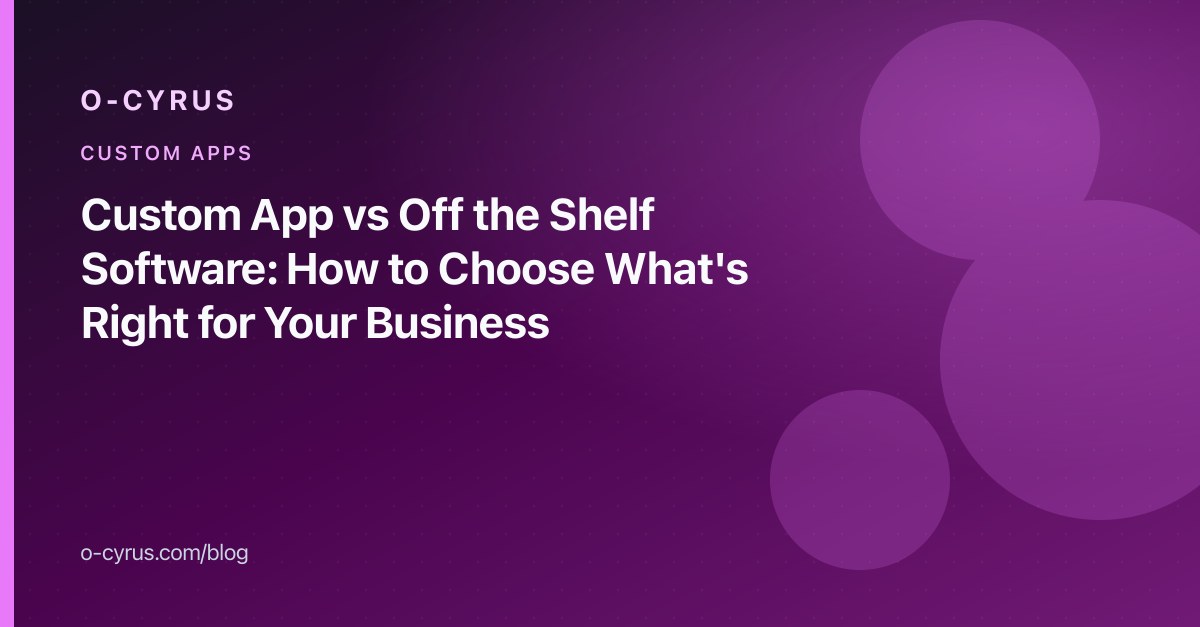 O-CYRUS

CUSTOM APPS

Custom App vs Off the Shelf Software: How to Choose What's Right for Your Business

o-cyrus.com/blog